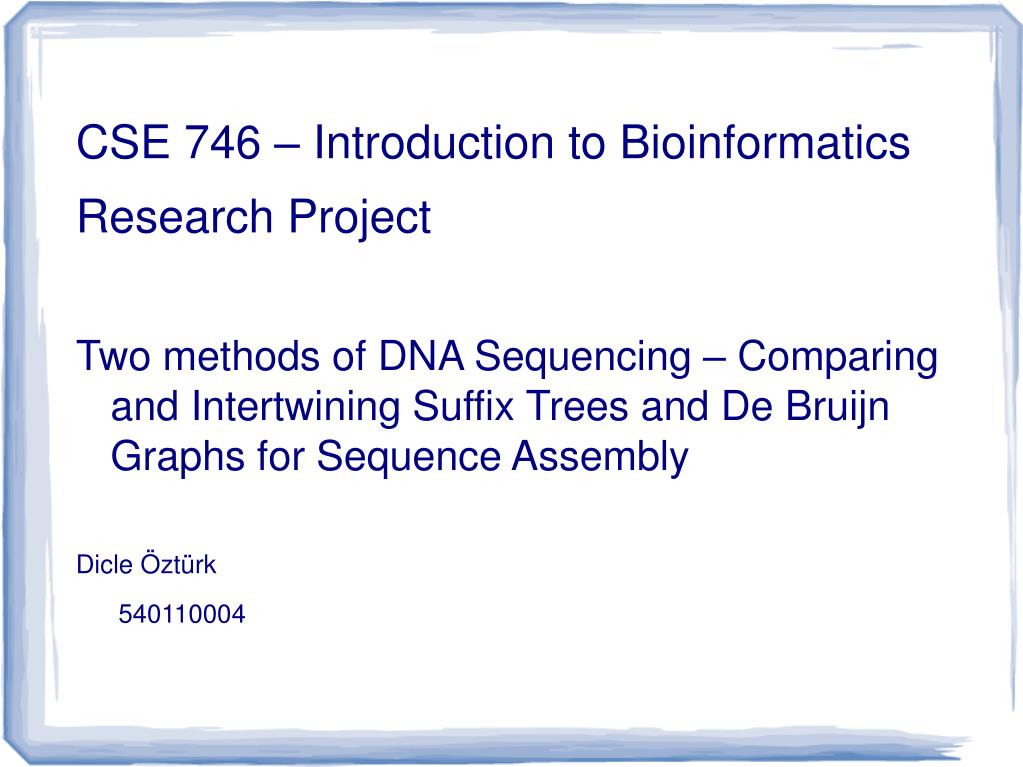 CSE 746 – Introduction to Bioinformatics

Research Project

Two methods of DNA Sequencing – Comparing and Intertwining Suffix Trees and De Bruijn Graphs for Sequence Assembly

Dicle Öztürk

540110004